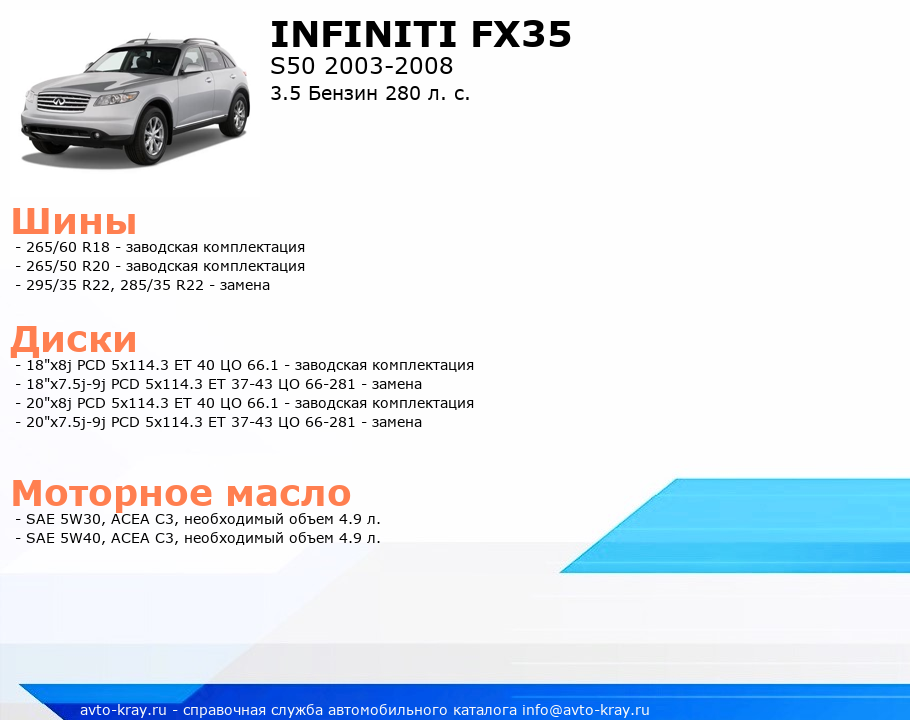 INFINITI FX35
S50 2003-2008
3.5 Бензин 280 л. с.

Шины
- 265/60 R18 - заводская комплектация
- 265/50 R20 - заводская комплектация
- 295/35 R22, 285/35 R22 - замена

Диски
- 18"x8j PCD 5x114.3 ET 40 ЦО 66.1 - заводская комплектация
- 18"x7.5j-9j PCD 5x114.3 ET 37-43 ЦО 66-281 - замена
- 20"x8j PCD 5x114.3 ET 40 ЦО 66.1 - заводская комплектация
- 20"x7.5j-9j PCD 5x114.3 ET 37-43 ЦО 66-281 - замена

Моторное масло
- SAE 5W30, ACEA C3, необходимый объем 4.9 л.
- SAE 5W40, ACEA C3, необходимый объем 4.9 л.

avto-kray.ru - справочная служба автомобильного каталога info@avto-kray.ru